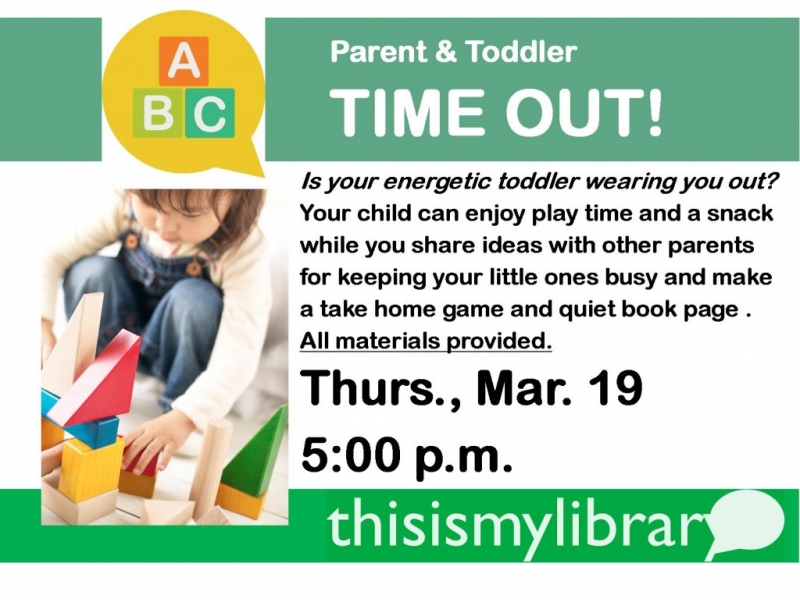 A
B C

Parent & Toddler
TIME OUT!

Is your energetic toddler wearing you out? Your child can enjoy play time and a snack while you share ideas with other parents for keeping your little ones busy and make a take home game and quiet book page . All materials provided.

Thurs., Mar. 19
5:00 p.m.

thisismylibrar